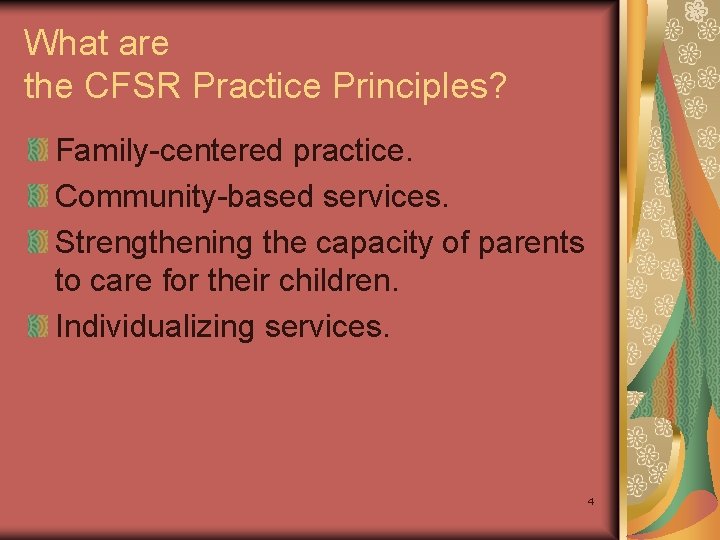 What are
the CFSR Practice Principles?

Family-centered practice.

Community-based services.

Strengthening the capacity of parents to care for their children.

Individualizing services.

4